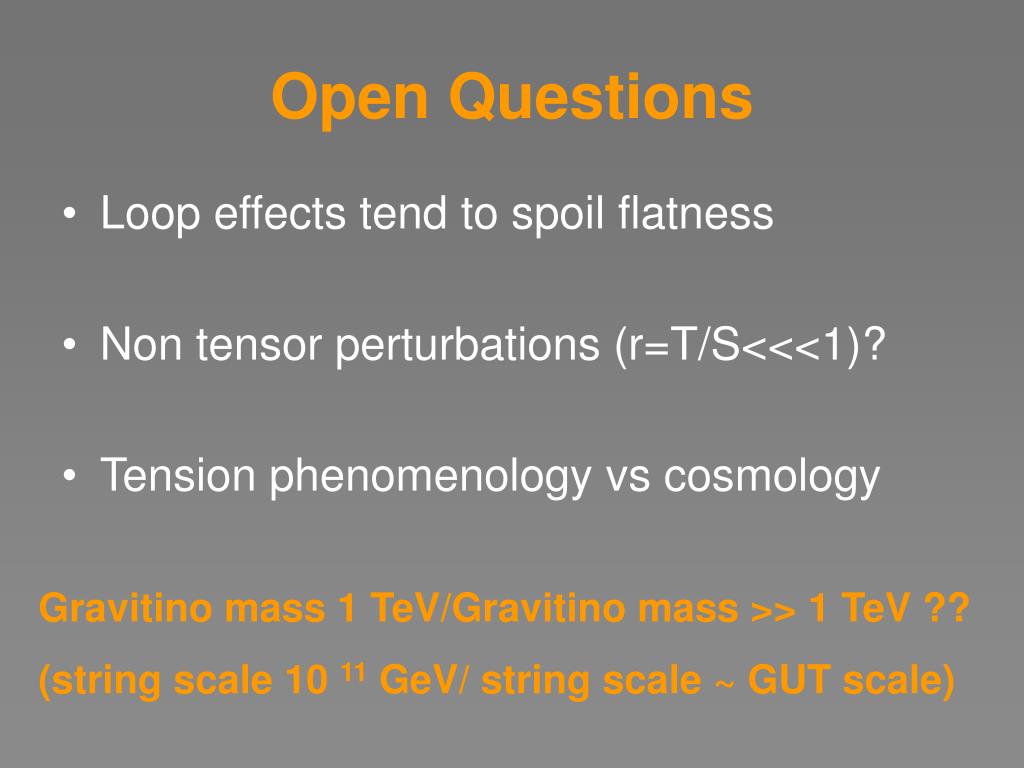 Open Questions

• Loop effects tend to spoil flatness

• Non tensor perturbations (r=T/S<<<1)?

• Tension phenomenology vs cosmology

Gravitino mass 1 TeV/Gravitino mass >> 1 TeV ??

(string scale $10^{11}$ GeV/ string scale ~ GUT scale)